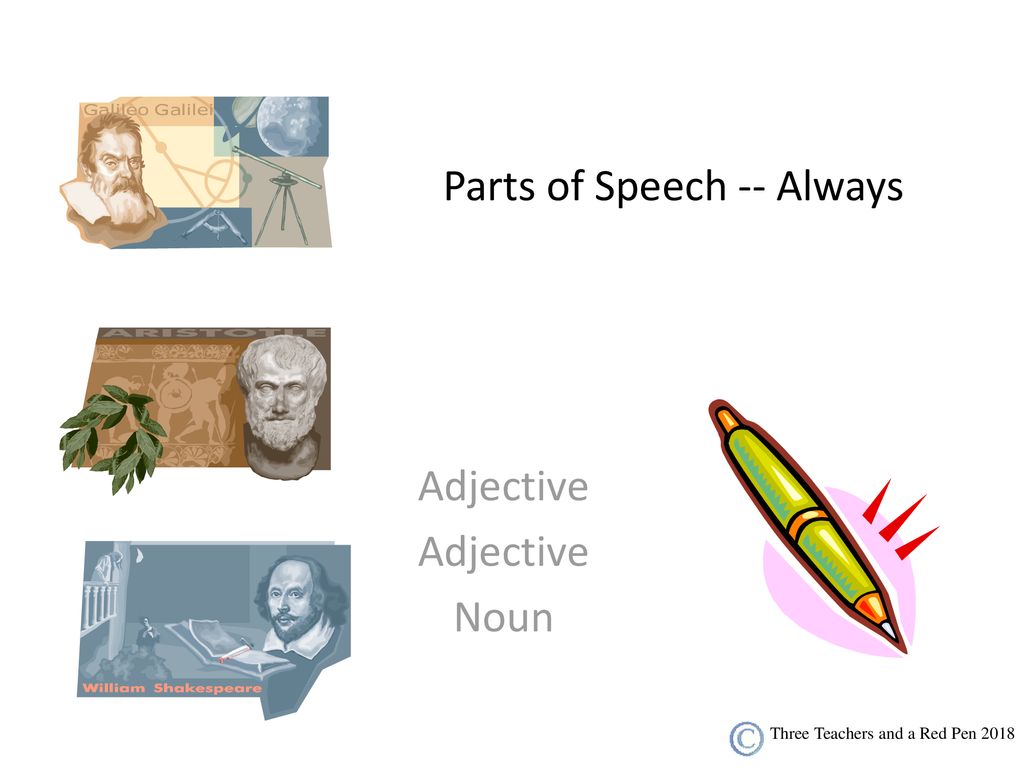 Galileo Galilei

Parts of Speech -- Always

ARISTOTLE

Adjective
Adjective
Noun

William Shakespeare

© Three Teachers and a Red Pen 2018